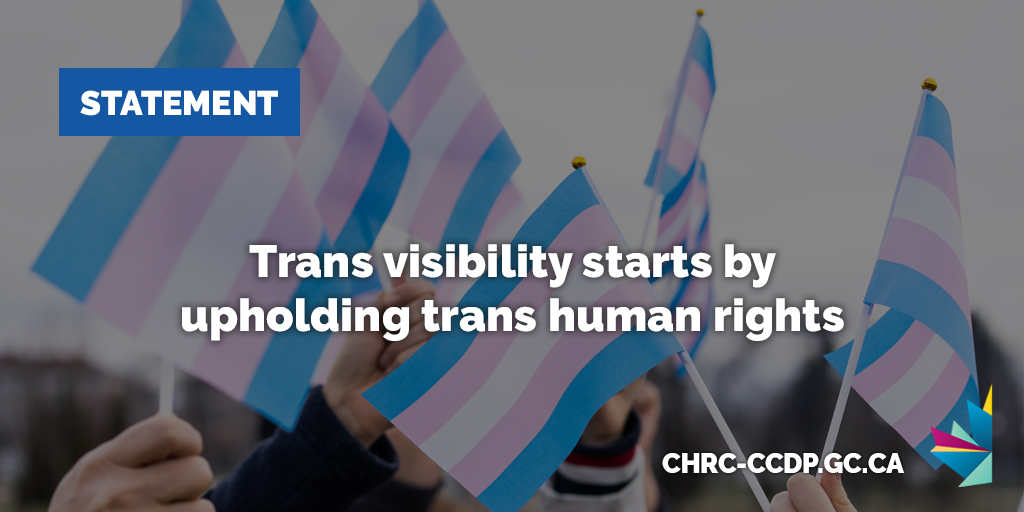 STATEMENT

Trans visibility starts by upholding trans human rights

CHRC-CCDP.GC.CA